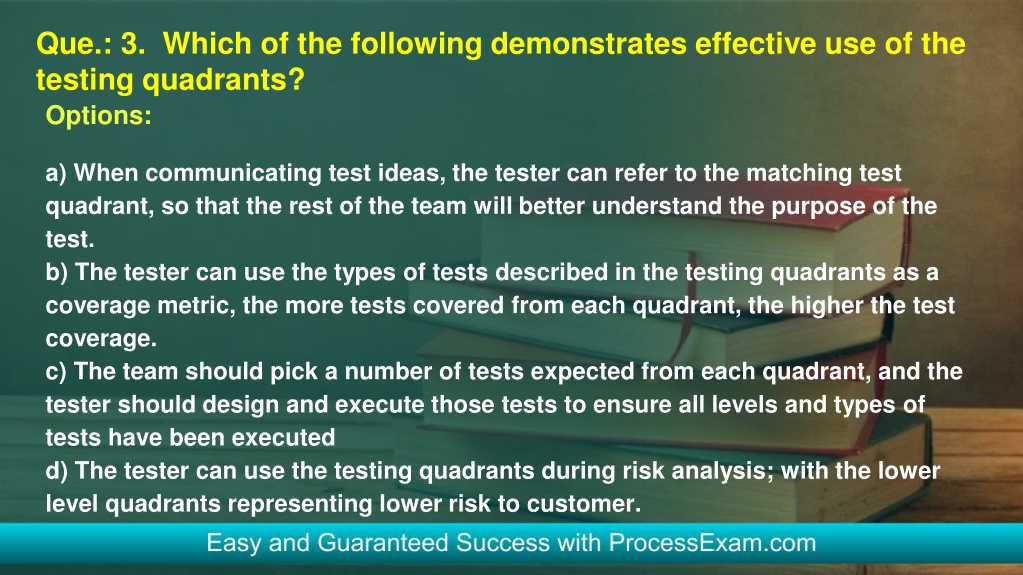 Que.: 3. Which of the following demonstrates effective use of the testing quadrants?
Options:

a) When communicating test ideas, the tester can refer to the matching test quadrant, so that the rest of the team will better understand the purpose of the test.
b) The tester can use the types of tests described in the testing quadrants as a coverage metric, the more tests covered from each quadrant, the higher the test coverage.
c) The team should pick a number of tests expected from each quadrant, and the tester should design and execute those tests to ensure all levels and types of tests have been executed
d) The tester can use the testing quadrants during risk analysis; with the lower level quadrants representing lower risk to customer.

Easy and Guaranteed Success with ProcessExam.com